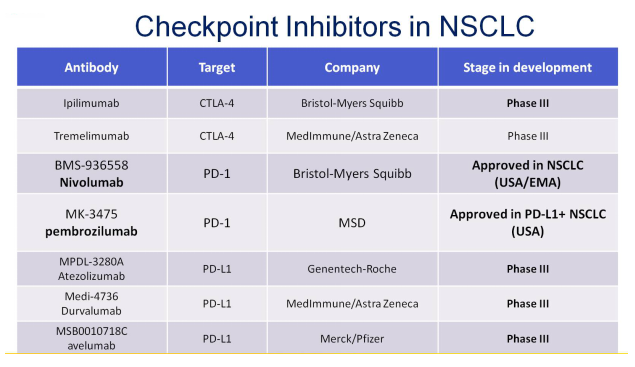 Checkpoint Inhibitors in NSCLC

| Antibody | Target | Company | Stage in development |
|---|---|---|---|
| Ipilimumab | CTLA-4 | Bristol-Myers Squibb | Phase III |
| Tremelimumab | CTLA-4 | MedImmune/Astra Zeneca | Phase III |
| BMS-936558 Nivolumab | PD-1 | Bristol-Myers Squibb | Approved in NSCLC (USA/EMA) |
| MK-3475 pembrozilumab | PD-1 | MSD | Approved in PD-L1+ NSCLC (USA) |
| MPDL-3280A Atezolizumab | PD-L1 | Genentech-Roche | Phase III |
| Medi-4736 Durvalumab | PD-L1 | MedImmune/Astra Zeneca | Phase III |
| MSB0010718C avelumab | PD-L1 | Merck/Pfizer | Phase III |